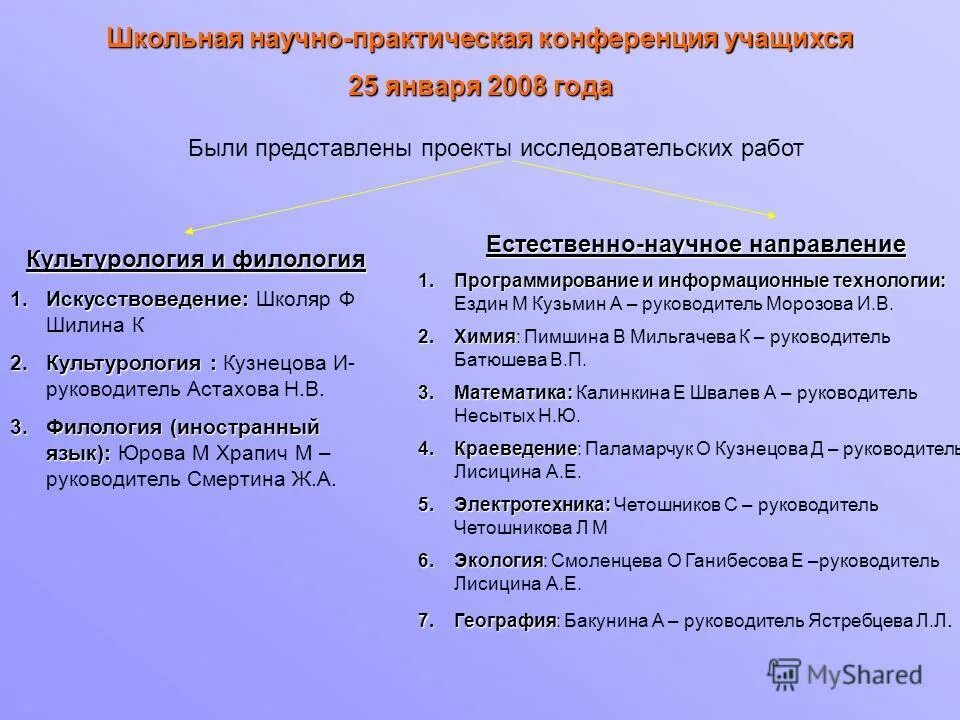 Школьная научно-практическая конференция учащихся

25 января 2008 года

Были представлены проекты исследовательских работ

Культурология и филология

1. Искусствоведение: Школяр Ф Шилина К
2. Культурология : Кузнецова И- руководитель Астахова Н.В.
3. Филология (иностранный язык): Юрова М Храпич М – руководитель Смертина Ж.А.

Естественно-научное направление

1. Программирование и информационные технологии: Ездин М Кузьмин А – руководитель Морозова И.В.
2. Химия: Пимшина В Мильгачева К – руководитель Батюшева В.П.
3. Математика: Калинкина Е Швалев А – руководитель Несытых Н.Ю.
4. Краеведение: Паламарчук О Кузнецова Д – руководитель Лисицина А.Е.
5. Электротехника: Четошников С – руководитель Четошникова Л М
6. Экология: Смоленцева О Ганибесова Е –руководитель Лисицина А.Е.
7. География: Бакунина А – руководитель Ястребцева Л.Л.

MyShared